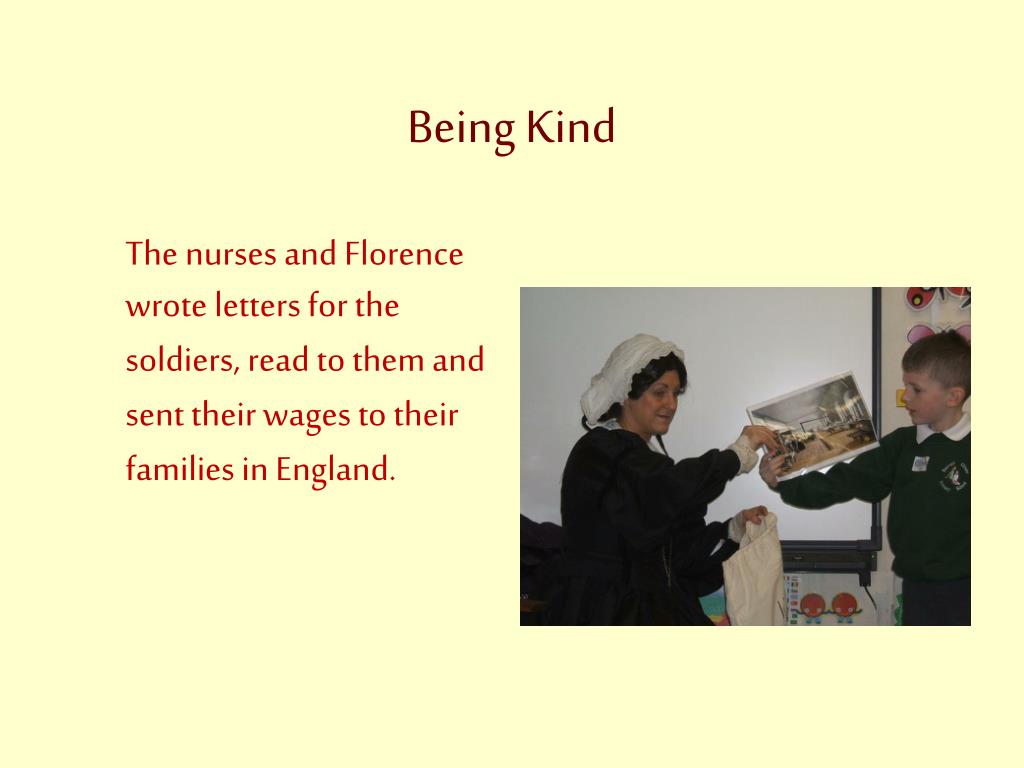 Being Kind

The nurses and Florence wrote letters for the soldiers, read to them and sent their wages to their families in England.